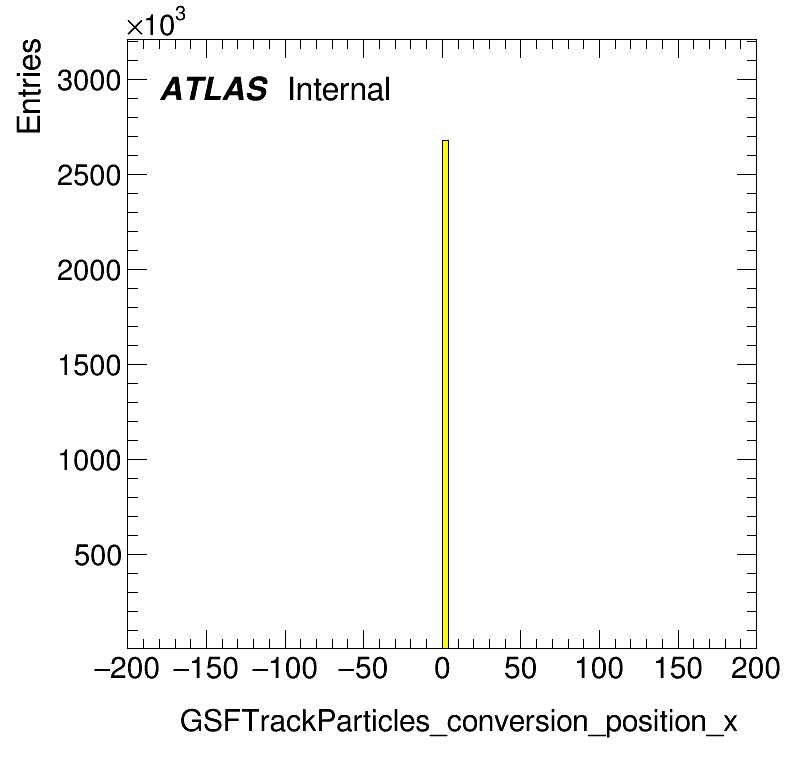 $\times10^3$

Entries

ATLAS Internal

3000
2500
2000
1500
1000
500

−200 −150 −100 −50 0 50 100 150 200

GSFTrackParticles_conversion_position_x